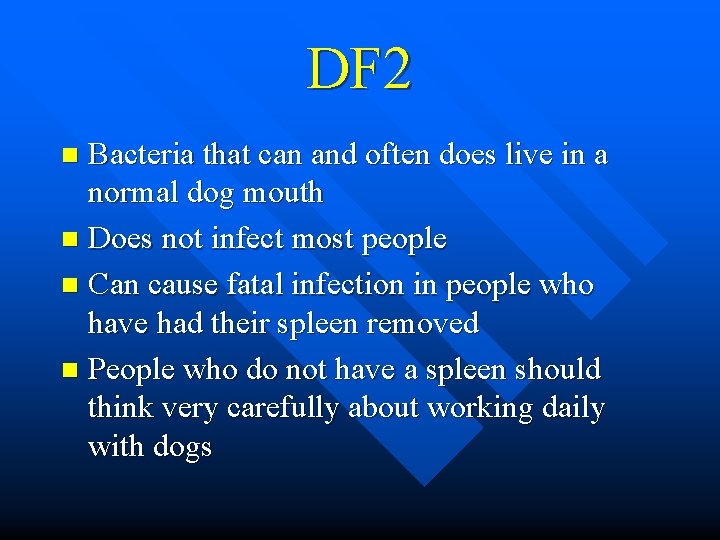 DF2

- Bacteria that can and often does live in a normal dog mouth
- Does not infect most people
- Can cause fatal infection in people who have had their spleen removed
- People who do not have a spleen should think very carefully about working daily with dogs